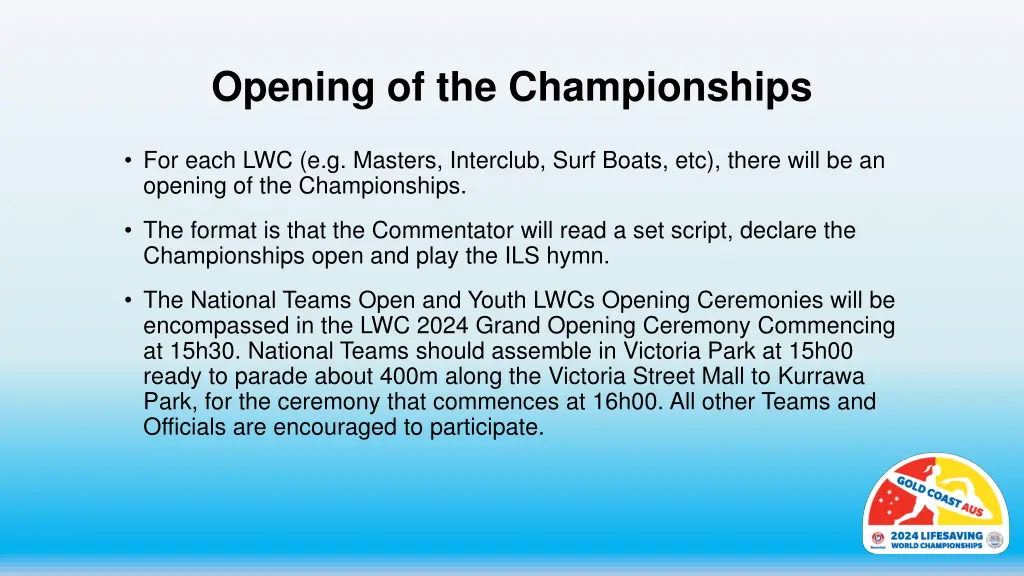 Opening of the Championships

• For each LWC (e.g. Masters, Interclub, Surf Boats, etc), there will be an opening of the Championships.

• The format is that the Commentator will read a set script, declare the Championships open and play the ILS hymn.

• The National Teams Open and Youth LWCs Opening Ceremonies will be encompassed in the LWC 2024 Grand Opening Ceremony Commencing at 15h30. National Teams should assemble in Victoria Park at 15h00 ready to parade about 400m along the Victoria Street Mall to Kurrawa Park, for the ceremony that commences at 16h00. All other Teams and Officials are encouraged to participate.

GOLD COAST AUS
2024 LIFESAVING WORLD CHAMPIONSHIPS